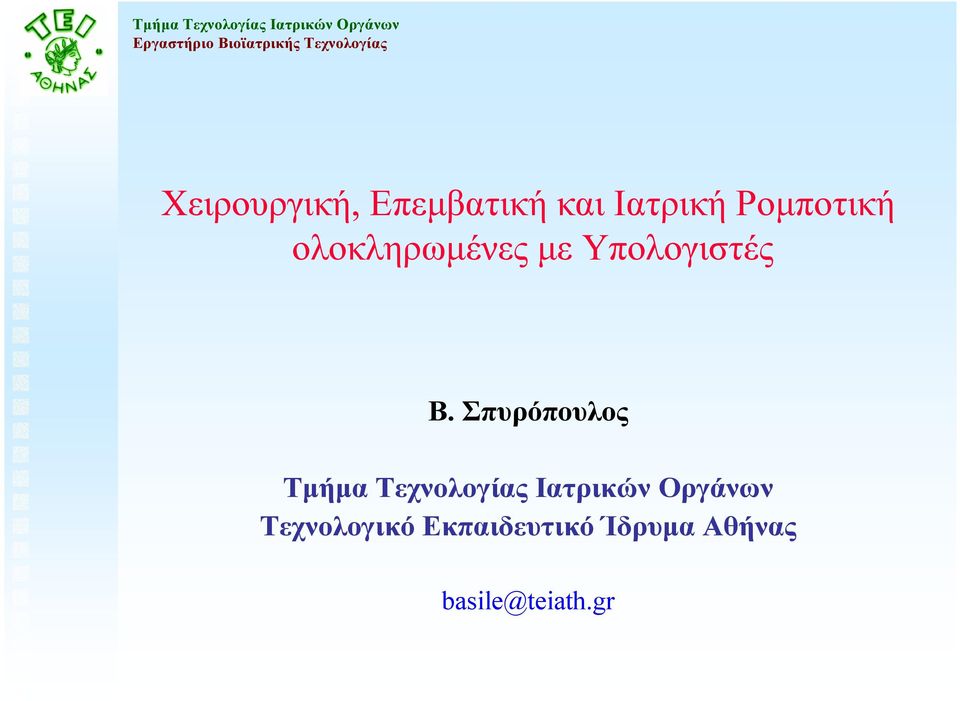 ΤΕΙ
ΑΘΗΝΑΣ

Τμήμα Τεχνολογίας Ιατρικών Οργάνων
Εργαστήριο Βιοϊατρικής Τεχνολογίας

Χειρουργική, Επεμβατική και Ιατρική Ρομποτική ολοκληρωμένες με Υπολογιστές

Β. Σπυρόπουλος

Τμήμα Τεχνολογίας Ιατρικών Οργάνων
Τεχνολογικό Εκπαιδευτικό Ίδρυμα Αθήνας

basile@teiath.gr